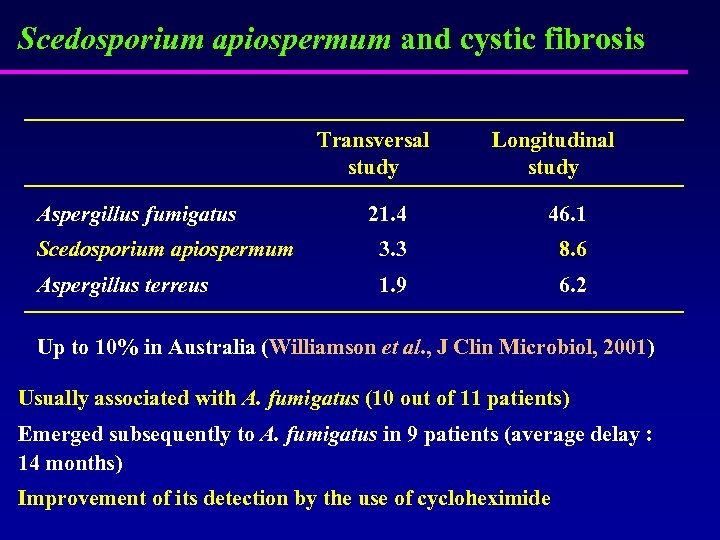 Scedosporium apiospermum and cystic fibrosis

| | Transversal study | Longitudinal study |
|---|---|---|
| Aspergillus fumigatus | 21.4 | 46.1 |
| Scedosporium apiospermum | 3.3 | 8.6 |
| Aspergillus terreus | 1.9 | 6.2 |

Up to 10% in Australia (Williamson et al., J Clin Microbiol, 2001)

Usually associated with A. fumigatus (10 out of 11 patients)

Emerged subsequently to A. fumigatus in 9 patients (average delay : 14 months)

Improvement of its detection by the use of cycloheximide